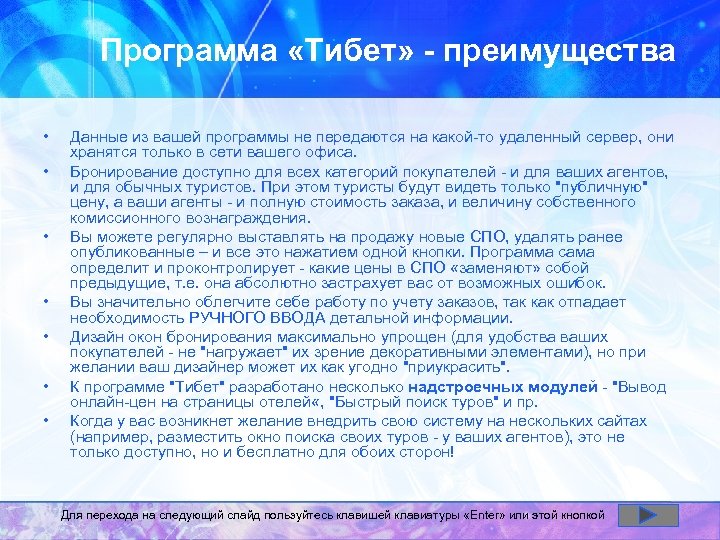 Программа «Тибет» - преимущества

• Данные из вашей программы не передаются на какой-то удаленный сервер, они хранятся только в сети вашего офиса.
• Бронирование доступно для всех категорий покупателей - и для ваших агентов, и для обычных туристов. При этом туристы будут видеть только "публичную" цену, а ваши агенты - и полную стоимость заказа, и величину собственного комиссионного вознаграждения.
• Вы можете регулярно выставлять на продажу новые СПО, удалять ранее опубликованные – и все это нажатием одной кнопки. Программа сама определит и проконтролирует - какие цены в СПО «заменяют» собой предыдущие, т.е. она абсолютно застрахует вас от возможных ошибок.
• Вы значительно облегчите себе работу по учету заказов, так как отпадает необходимость РУЧНОГО ВВОДА детальной информации.
• Дизайн окон бронирования максимально упрощен (для удобства ваших покупателей - не "нагружает" их зрение декоративными элементами), но при желании ваш дизайнер может их как угодно "приукрасить".
• К программе "Тибет" разработано несколько надстроечных модулей - "Вывод онлайн-цен на страницы отелей«, "Быстрый поиск туров" и пр.
• Когда у вас возникнет желание внедрить свою систему на нескольких сайтах (например, разместить окно поиска своих туров - у ваших агентов), это не только доступно, но и бесплатно для обоих сторон!

Для перехода на следующий слайд пользуйтесь клавишей клавиатуры «Enter» или этой кнопкой